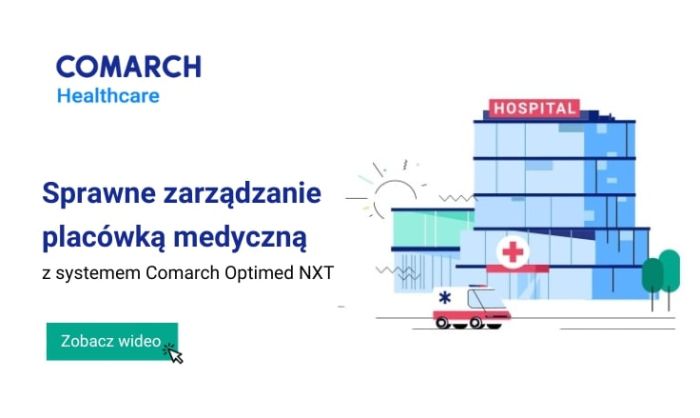 COMARCH
Healthcare

HOSPITAL

Sprawne zarządzanie placówką medyczną

z systemem Comarch Optimed NXT

Zobacz wideo